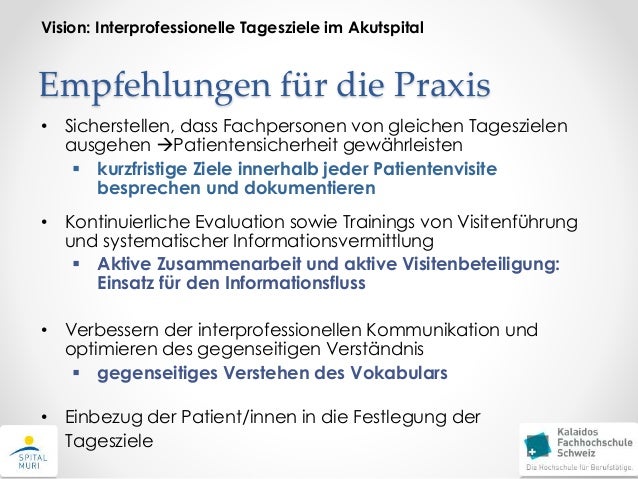 Vision: Interprofessionelle Tagesziele im Akutspital

Empfehlungen für die Praxis

• Sicherstellen, dass Fachpersonen von gleichen Tageszielen ausgehen →Patientensicherheit gewährleisten
▪ kurzfristige Ziele innerhalb jeder Patientenvisite besprechen und dokumentieren

• Kontinuierliche Evaluation sowie Trainings von Visitenführung und systematischer Informationsvermittlung
▪ Aktive Zusammenarbeit und aktive Visitenbeteiligung: Einsatz für den Informationsfluss

• Verbessern der interprofessionellen Kommunikation und optimieren des gegenseitigen Verständnis
▪ gegenseitiges Verstehen des Vokabulars

• Einbezug der Patient/innen in die Festlegung der Tagesziele

SPITAL MURI

Kalaidos Fachhochschule Schweiz
Die Hochschule für Berufstätige.